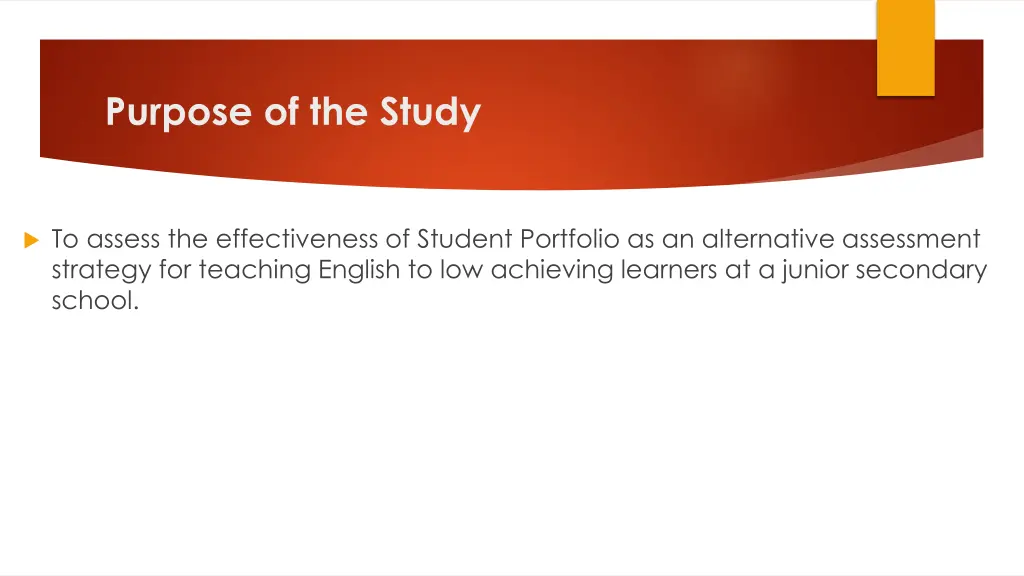 Purpose of the Study

To assess the effectiveness of Student Portfolio as an alternative assessment strategy for teaching English to low achieving learners at a junior secondary school.